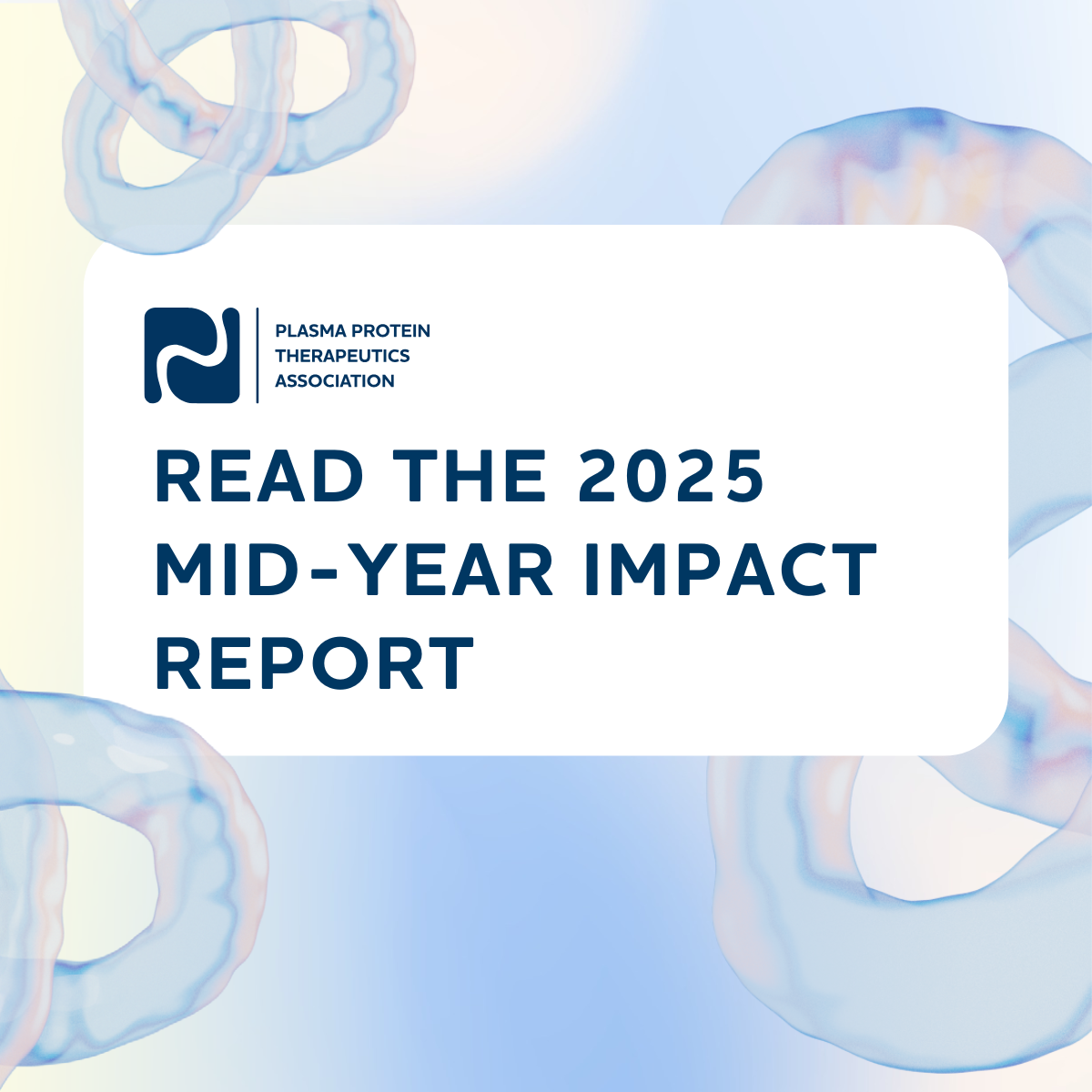 PLASMA PROTEIN THERAPEUTICS ASSOCIATION

READ THE 2025 MID-YEAR IMPACT REPORT